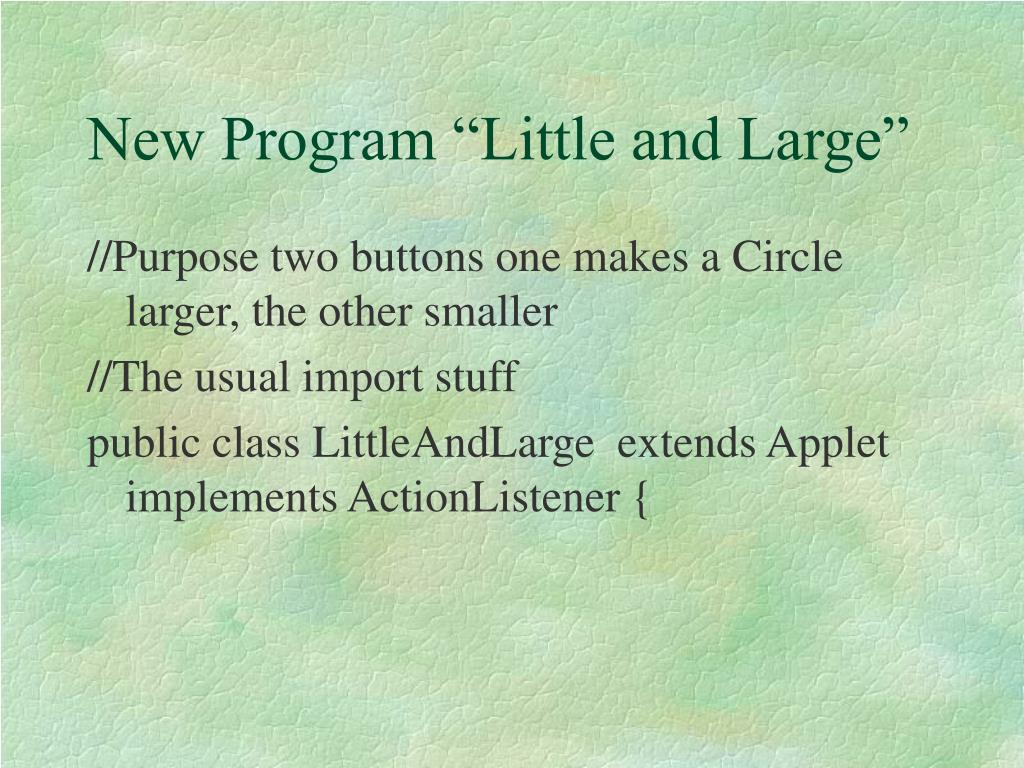 New Program “Little and Large”

//Purpose two buttons one makes a Circle larger, the other smaller

//The usual import stuff

public class LittleAndLarge  extends Applet implements ActionListener {